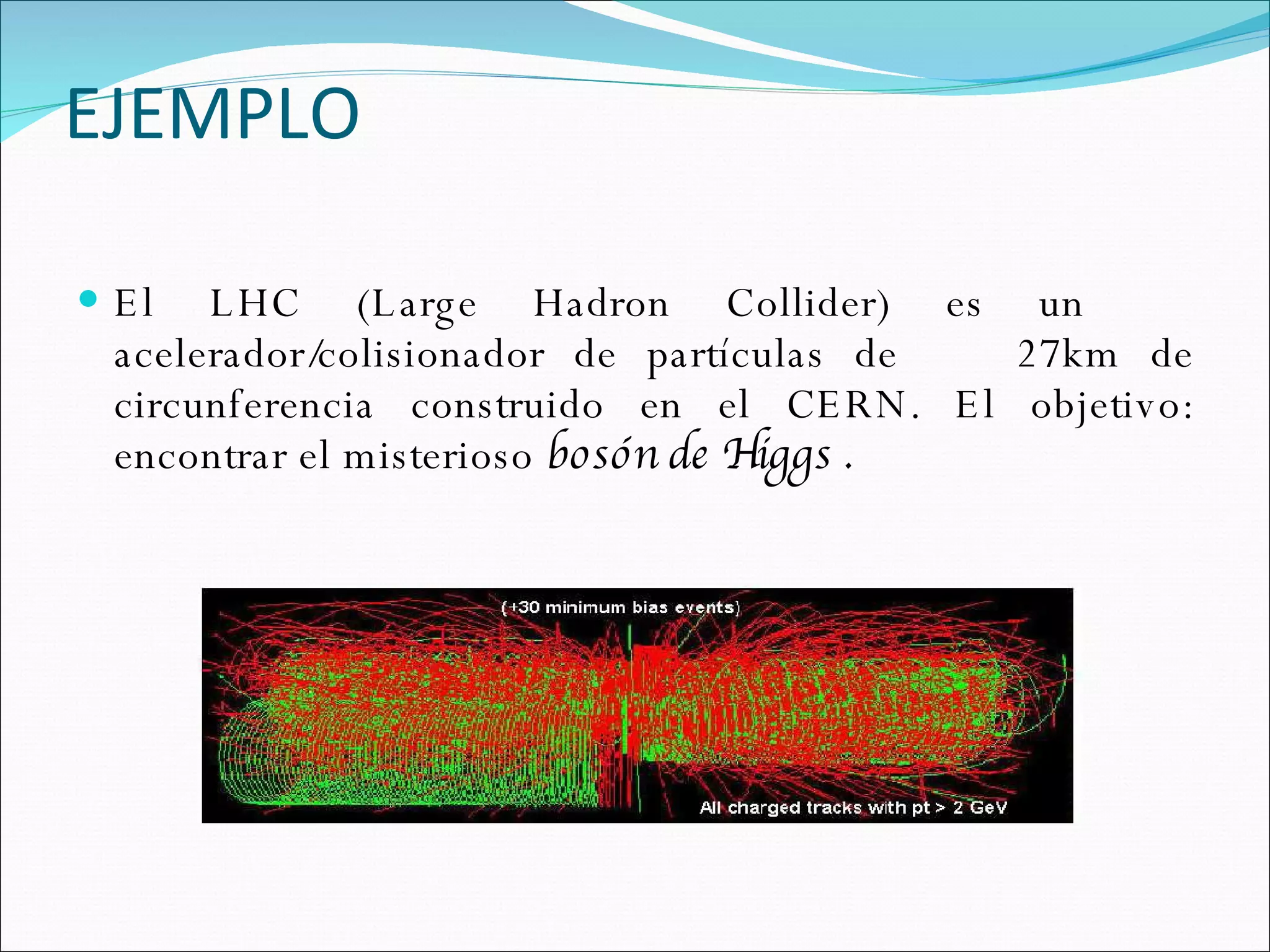 EJEMPLO

El LHC (Large Hadron Collider) es un acelerador/colisionador de partículas de 27km de circunferencia construido en el CERN. El objetivo: encontrar el misterioso bosón de Higgs .

(+30 minimum bias events)

All charged tracks with pt > 2 GeV